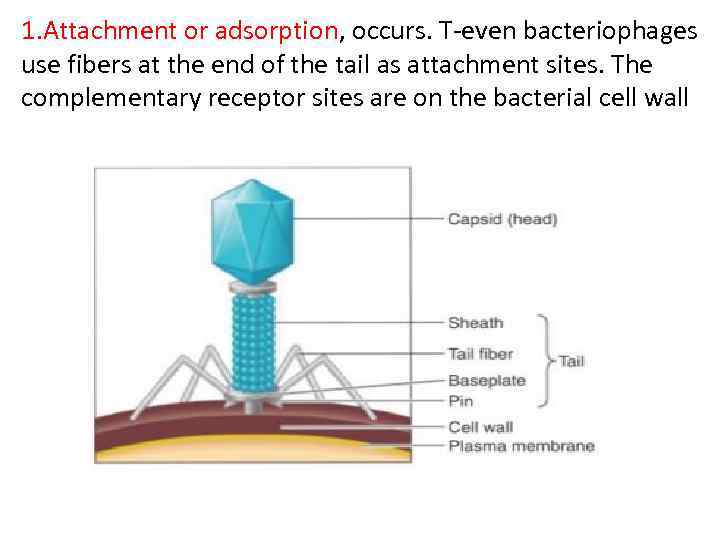 1.Attachment or adsorption, occurs. T-even bacteriophages use fibers at the end of the tail as attachment sites. The complementary receptor sites are on the bacterial cell wall

Capsid (head)
Sheath
Tail fiber
Baseplate
Pin
Tail
Cell wall
Plasma membrane